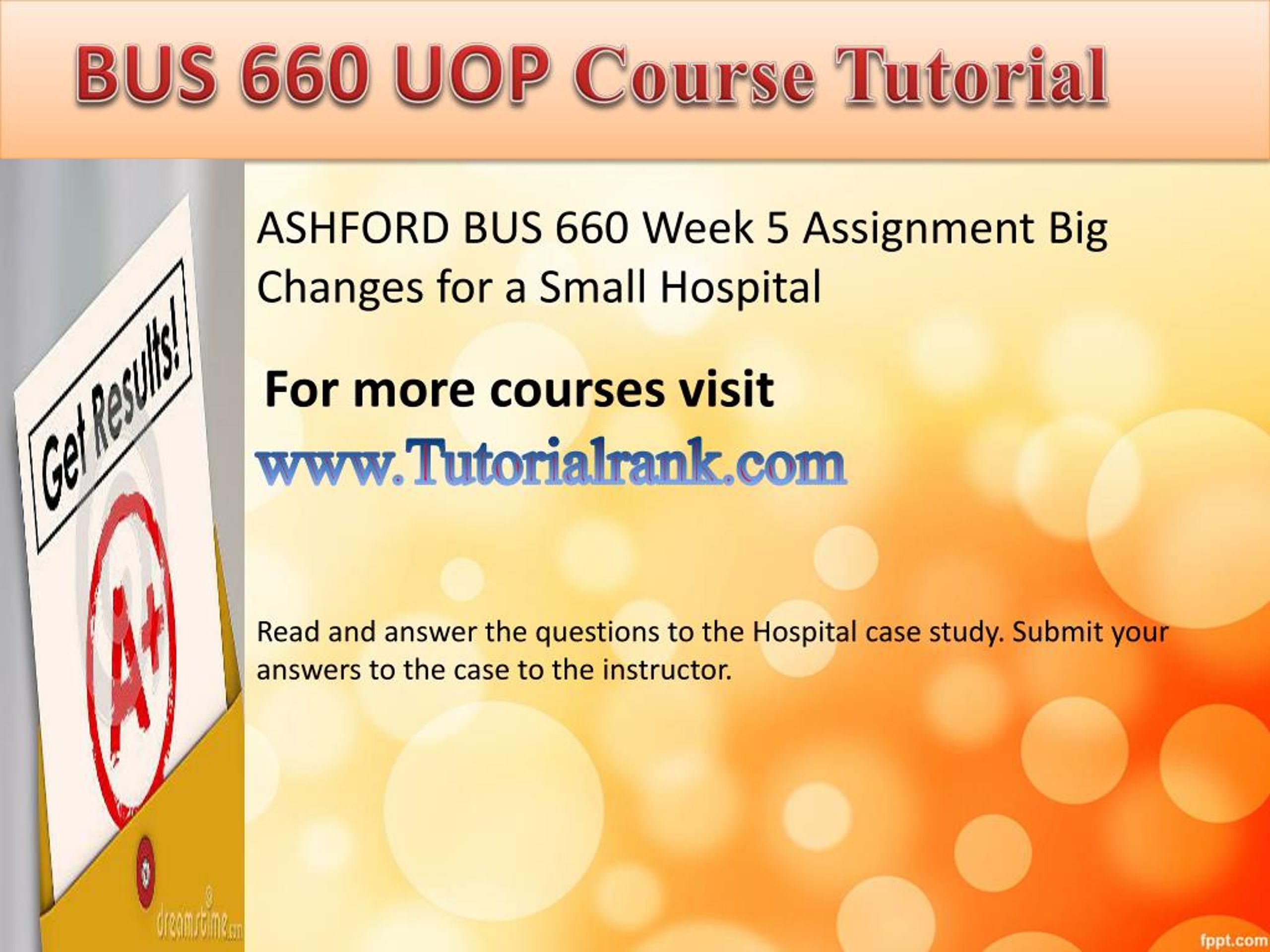 BUS 660 UOP Course Tutorial

Get Results!

A+

dreamstime.com

ASHFORD BUS 660 Week 5 Assignment Big Changes for a Small Hospital

For more courses visit

www.Tutorialrank.com

Read and answer the questions to the Hospital case study. Submit your answers to the case to the instructor.

fppt.com